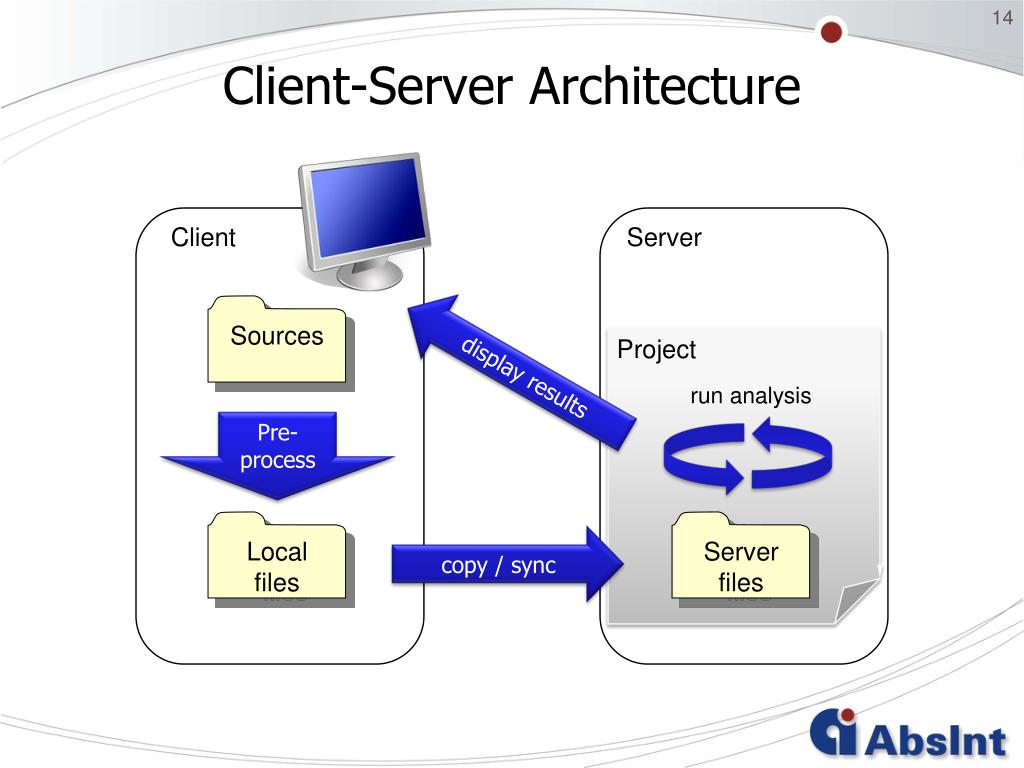 14

Client-Server Architecture

Client

Sources

Pre-process

Local files

display results

copy / sync

Server

Project

run analysis

Server files

AbsInt